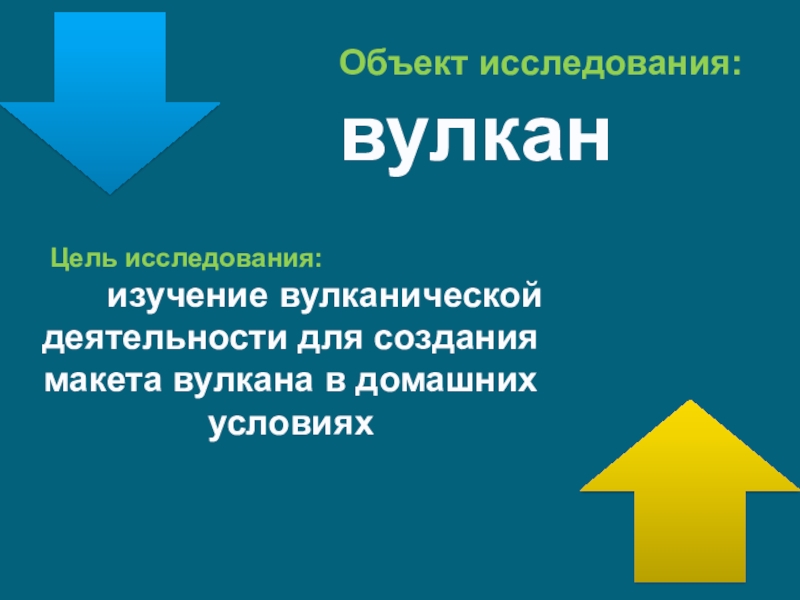 Объект исследования:

вулкан

Цель исследования:

изучение вулканической деятельности для создания макета вулкана в домашних условиях